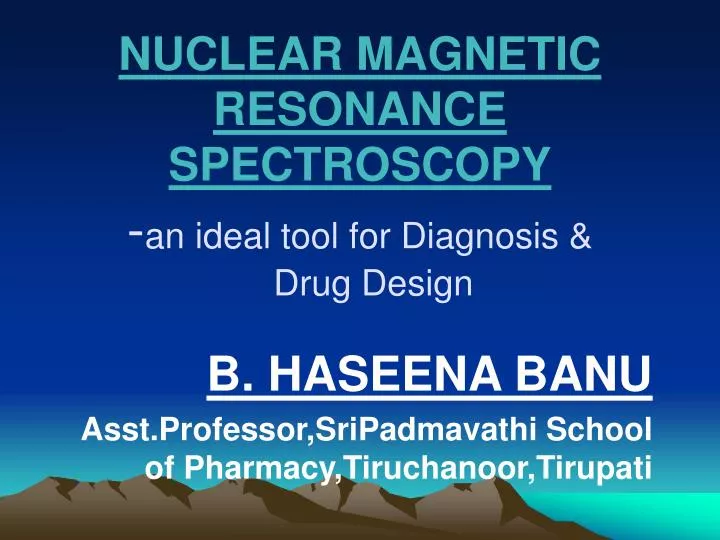 NUCLEAR MAGNETIC RESONANCE SPECTROSCOPY

-an ideal tool for Diagnosis & Drug Design

B. HASEENA BANU

Asst.Professor,SriPadmavathi School of Pharmacy,Tiruchanoor,Tirupati